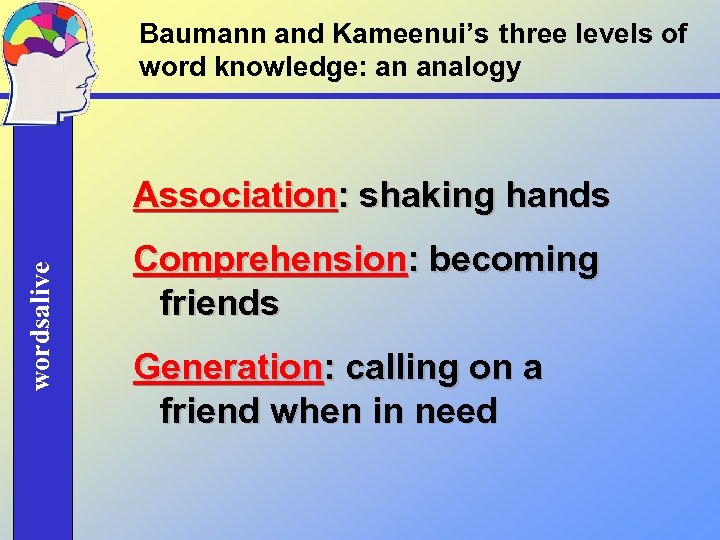 Baumann and Kameenui's three levels of word knowledge: an analogy

wordsalive

Association: shaking hands

Comprehension: becoming friends

Generation: calling on a friend when in need